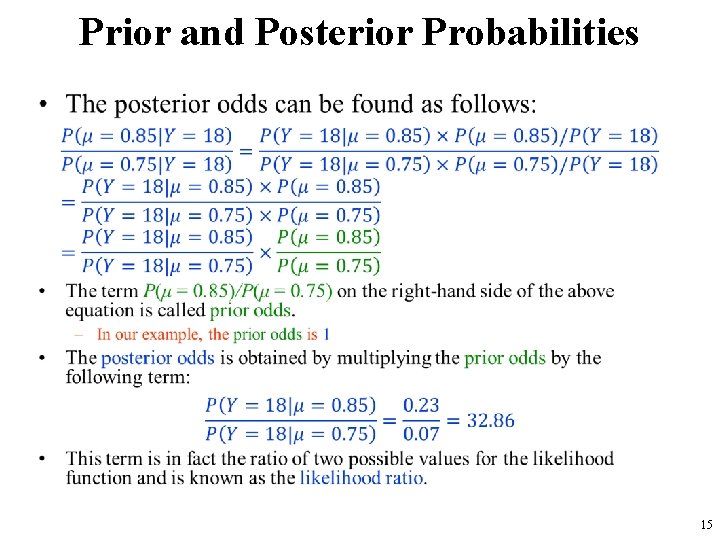 Prior and Posterior Probabilities

• The posterior odds can be found as follows:

$\frac{P(\mu = 0.85|Y = 18)}{P(\mu = 0.75|Y = 18)} = \frac{P(Y = 18|\mu = 0.85) \times P(\mu = 0.85)/P(Y = 18)}{P(Y = 18|\mu = 0.75) \times P(\mu = 0.75)/P(Y = 18)}$

$= \frac{P(Y = 18|\mu = 0.85) \times P(\mu = 0.85)}{P(Y = 18|\mu = 0.75) \times P(\mu = 0.75)}$

$= \frac{P(Y = 18|\mu = 0.85)}{P(Y = 18|\mu = 0.75)} \times \frac{P(\mu = 0.85)}{P(\mu = 0.75)}$

• The term $P(\mu = 0.85)/P(\mu = 0.75)$ on the right-hand side of the above equation is called prior odds.

– In our example, the prior odds is 1

• The posterior odds is obtained by multiplying the prior odds by the following term:

$\frac{P(Y = 18|\mu = 0.85)}{P(Y = 18|\mu = 0.75)} = \frac{0.23}{0.07} = 32.86$

• This term is in fact the ratio of two possible values for the likelihood function and is known as the likelihood ratio.

15